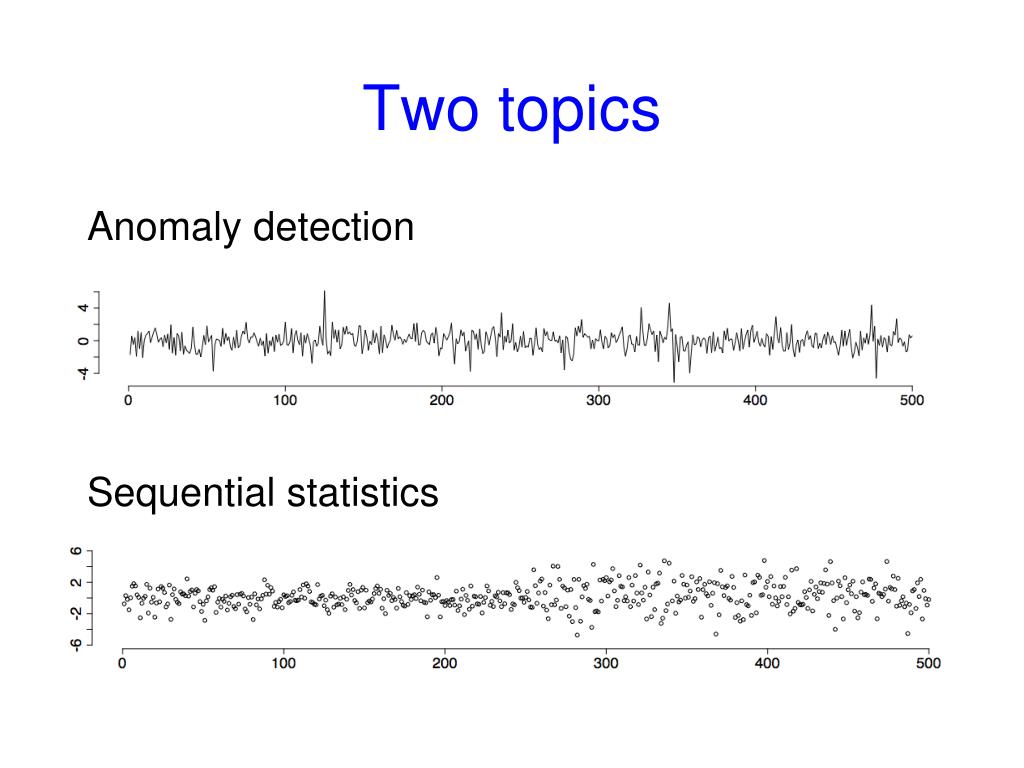 Two topics

Anomaly detection

4
0
-4
0
100
200
300
400
500

Sequential statistics

6
2
-2
-6
0
100
200
300
400
500